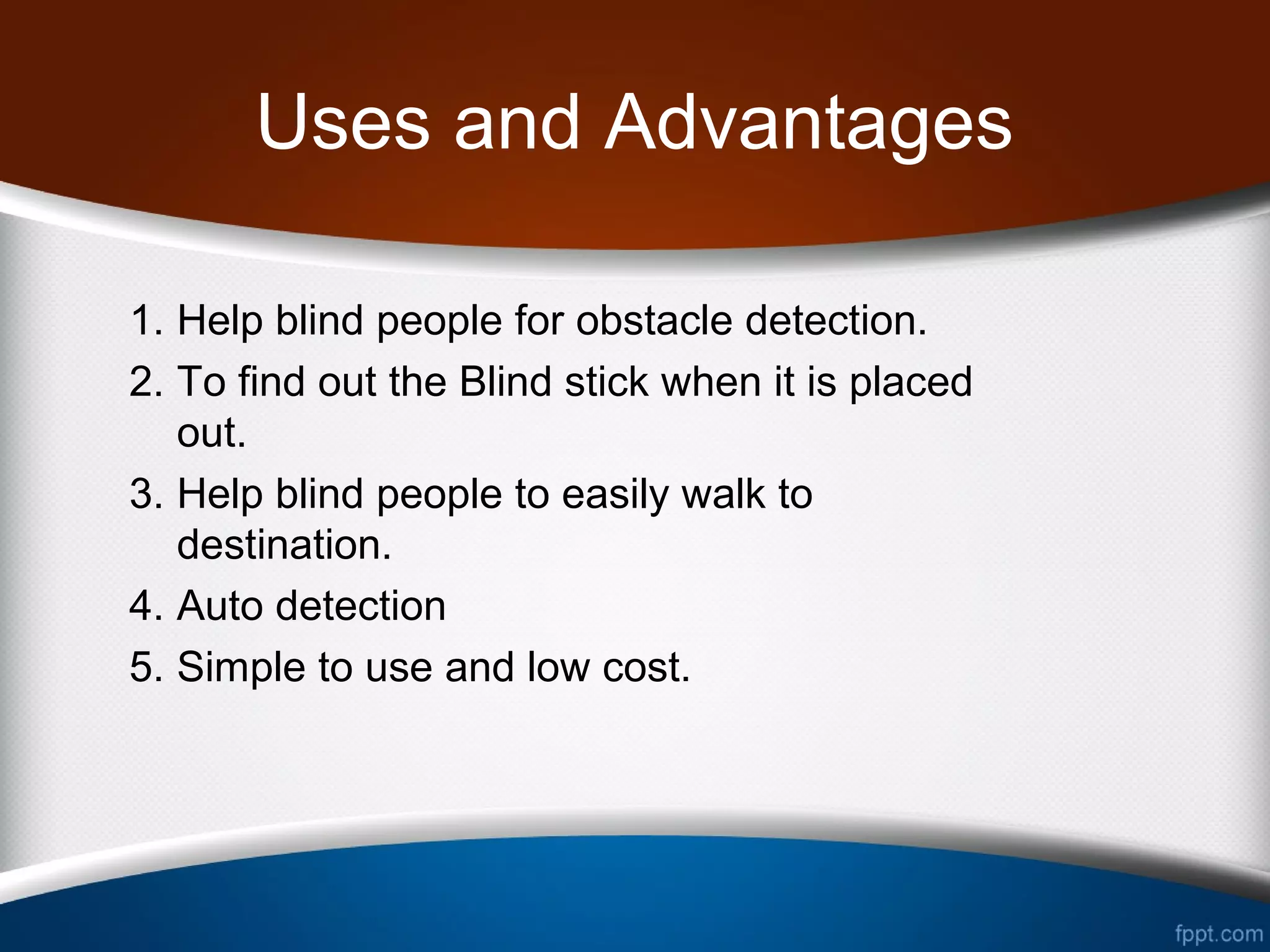 Uses and Advantages

1. Help blind people for obstacle detection.
2. To find out the Blind stick when it is placed out.
3. Help blind people to easily walk to destination.
4. Auto detection
5. Simple to use and low cost.

fppt.com